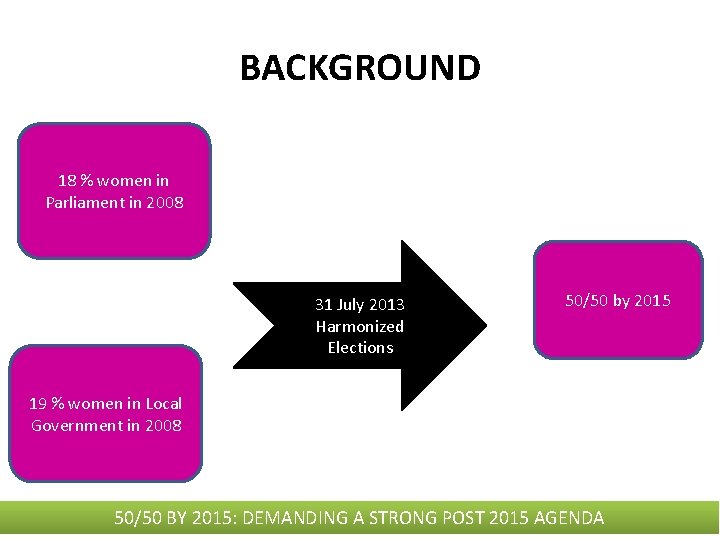 BACKGROUND

18 % women in Parliament in 2008

19 % women in Local Government in 2008

31 July 2013 Harmonized Elections

50/50 by 2015

50/50 BY 2015: DEMANDING A STRONG POST 2015 AGENDA